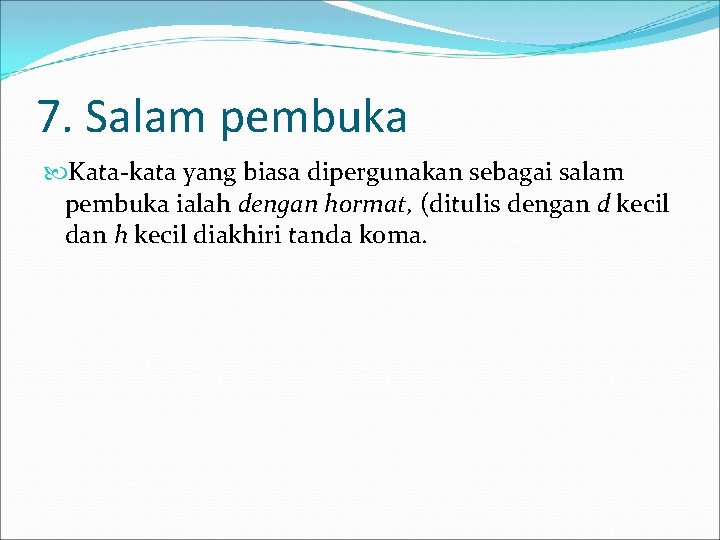 7. Salam pembuka

Kata-kata yang biasa dipergunakan sebagai salam pembuka ialah dengan hormat, (ditulis dengan d kecil dan h kecil diakhiri tanda koma.